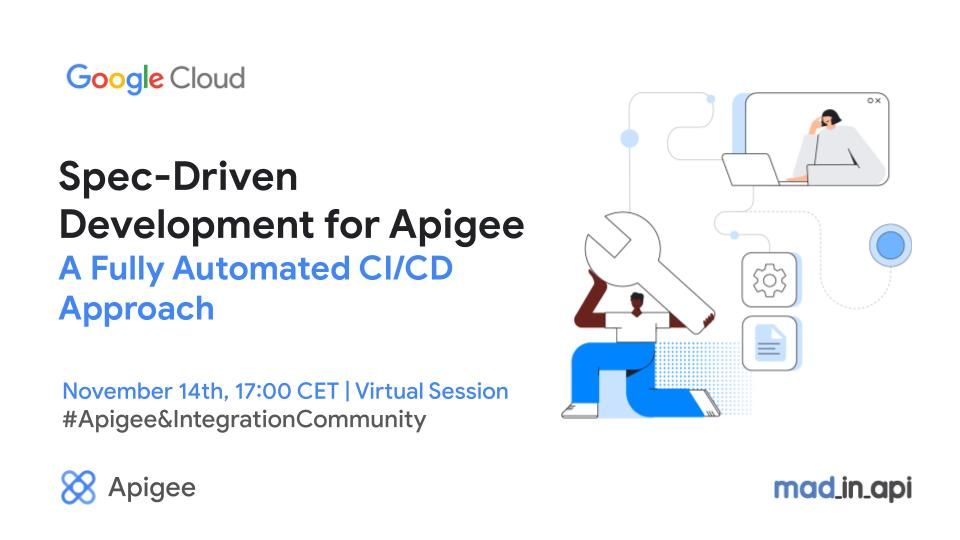 Google Cloud

Spec-Driven Development for Apigee
A Fully Automated CI/CD Approach

November 14th, 17:00 CET | Virtual Session
#Apigee&IntegrationCommunity

Apigee

mad_in_api